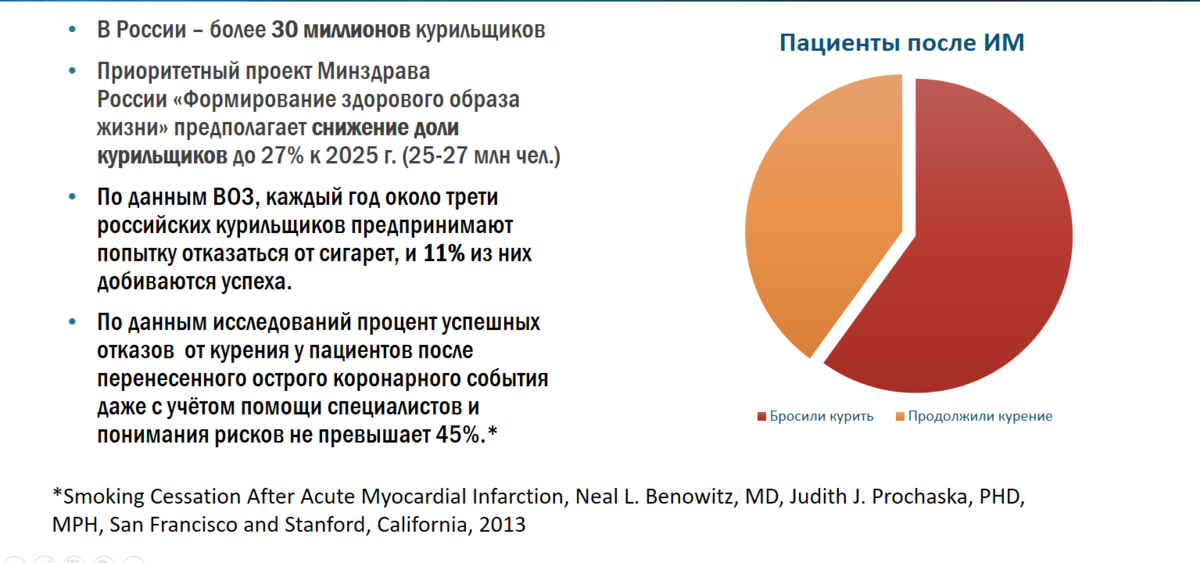 • В России – более 30 миллионов курильщиков

• Приоритетный проект Минздрава России «Формирование здорового образа жизни» предполагает снижение доли курильщиков до 27% к 2025 г. (25-27 млн чел.)

• По данным ВОЗ, каждый год около трети российских курильщиков предпринимают попытку отказаться от сигарет, и 11% из них добиваются успеха.

• По данным исследований процент успешных отказов от курения у пациентов после перенесенного острого коронарного события даже с учётом помощи специалистов и понимания рисков не превышает 45%.*

Пациенты после ИМ

Бросили курить Продолжили курение

*Smoking Cessation After Acute Myocardial Infarction, Neal L. Benowitz, MD, Judith J. Prochaska, PHD, MPH, San Francisco and Stanford, California, 2013